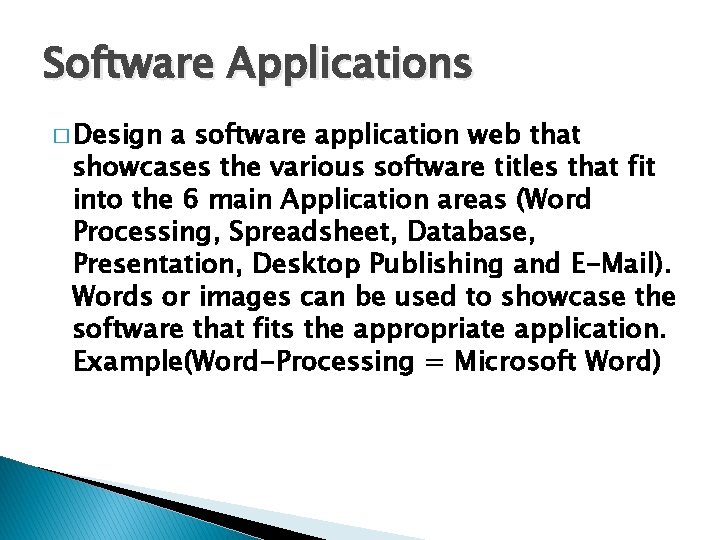 Software Applications

□ Design a software application web that showcases the various software titles that fit into the 6 main Application areas (Word Processing, Spreadsheet, Database, Presentation, Desktop Publishing and E-Mail). Words or images can be used to showcase the software that fits the appropriate application. Example(Word-Processing = Microsoft Word)